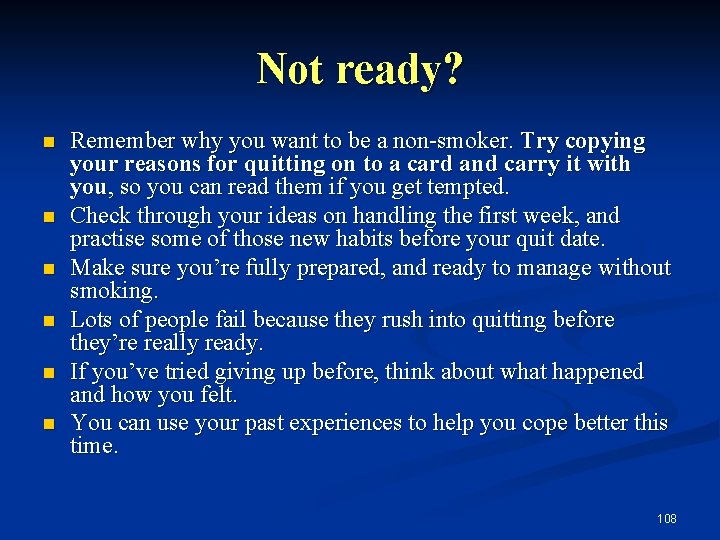 Not ready?

- Remember why you want to be a non-smoker. Try copying your reasons for quitting on to a card and carry it with you, so you can read them if you get tempted.
- Check through your ideas on handling the first week, and practise some of those new habits before your quit date.
- Make sure you're fully prepared, and ready to manage without smoking.
- Lots of people fail because they rush into quitting before they're really ready.
- If you've tried giving up before, think about what happened and how you felt.
- You can use your past experiences to help you cope better this time.

108